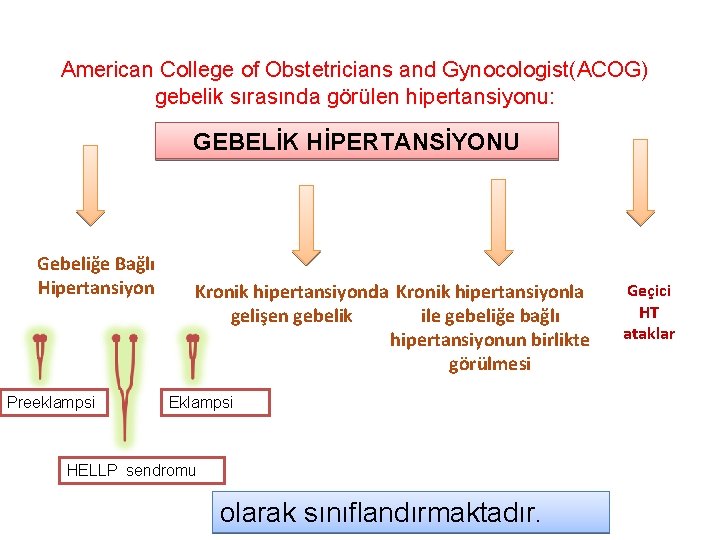 American College of Obstetricians and Gynocologist(ACOG) gebelik sırasında görülen hipertansiyonu:

GEBELİK HİPERTANSİYONU

Gebeliğe Bağlı Hipertansiyon

Kronik hipertansiyonda gelişen gebelik

Kronik hipertansiyonla ile gebeliğe bağlı hipertansiyonun birlikte görülmesi

Geçici HT ataklar

Preeklampsi

Eklampsi

HELLP sendromu

olarak sınıflandırmaktadır.